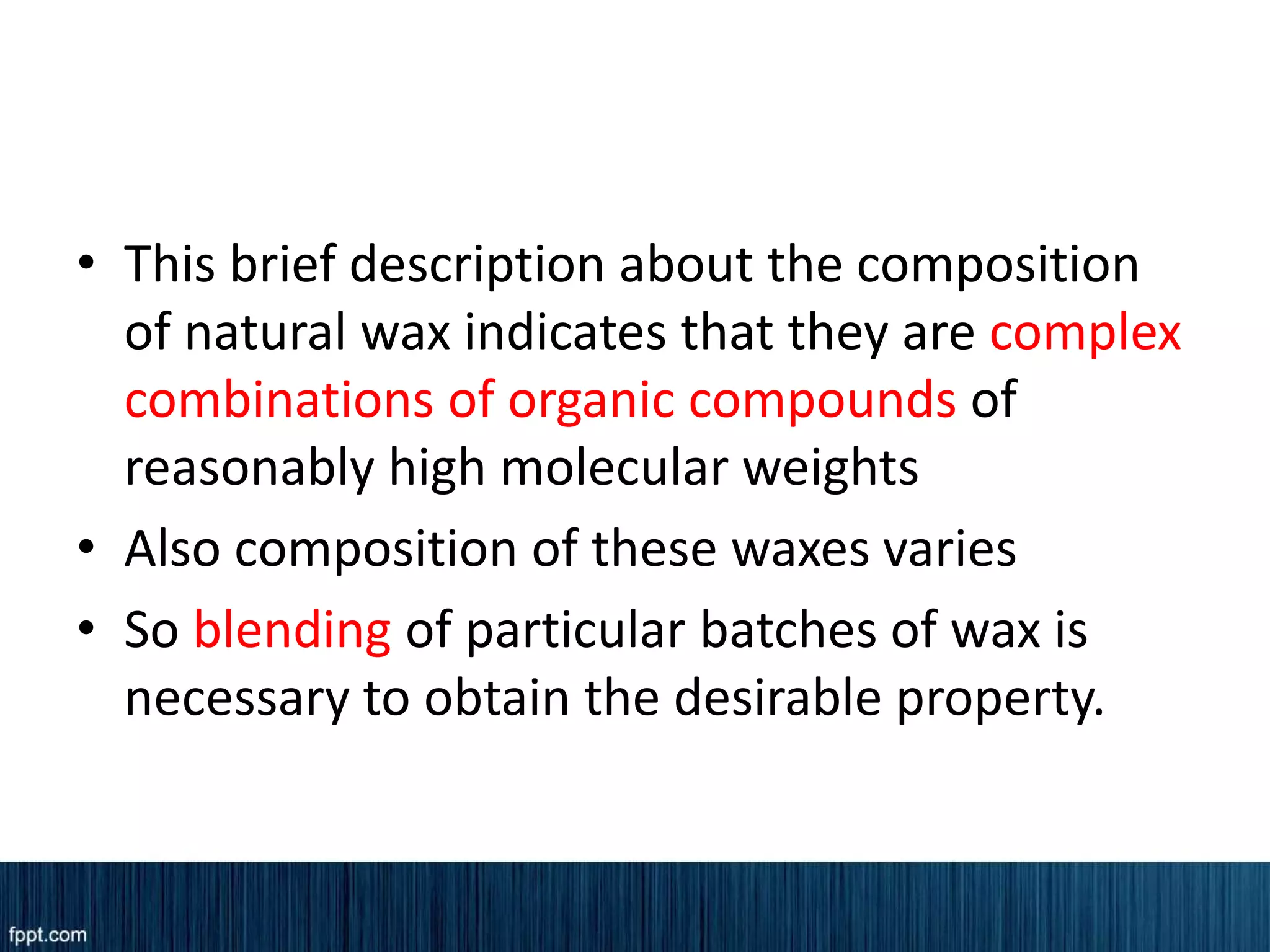 • This brief description about the composition of natural wax indicates that they are complex combinations of organic compounds of reasonably high molecular weights

• Also composition of these waxes varies

• So blending of particular batches of wax is necessary to obtain the desirable property.

fppt.com